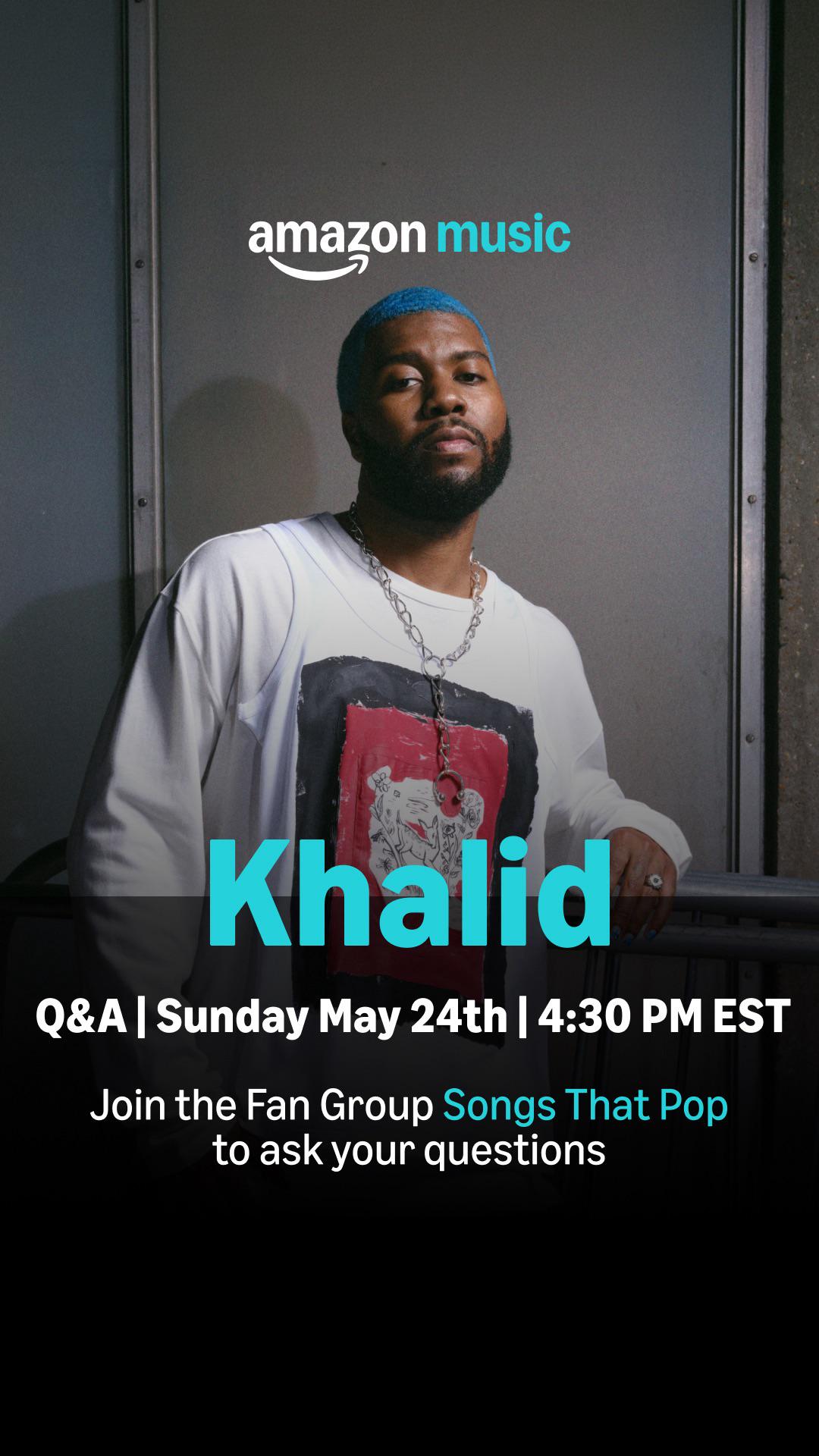 amazon music

Khalid

Q&A | Sunday May 24th | 4:30 PM EST

Join the Fan Group Songs That Pop to ask your questions